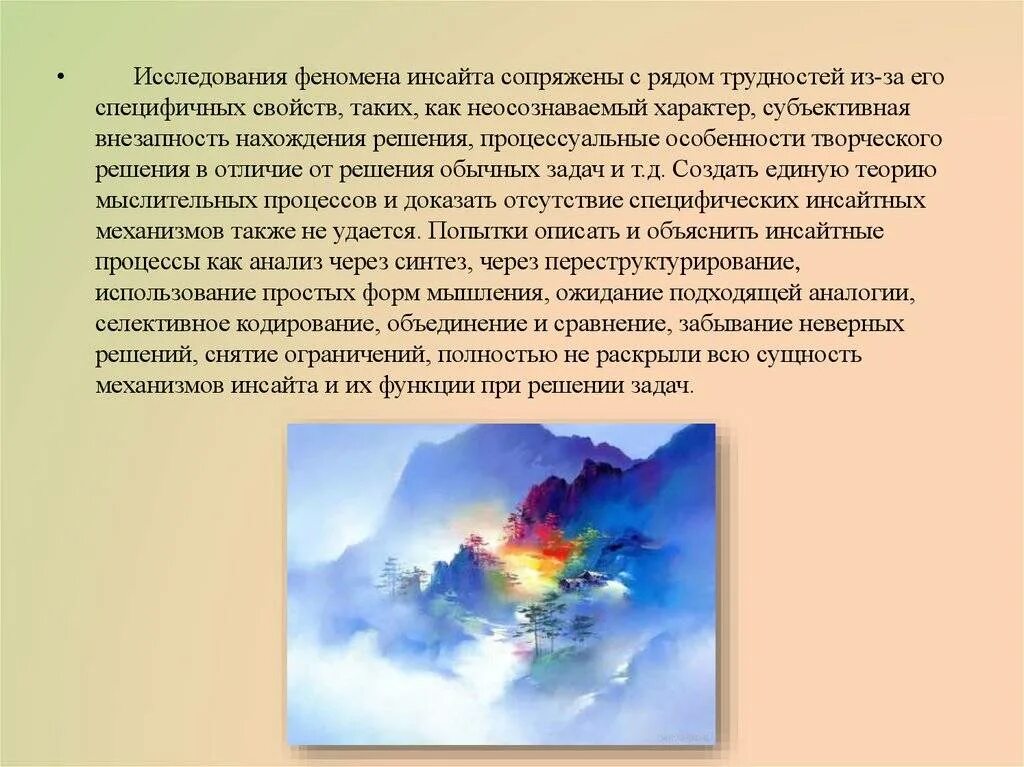 • Исследования феномена инсайта сопряжены с рядом трудностей из-за его специфичных свойств, таких, как неосознаваемый характер, субъективная внезапность нахождения решения, процессуальные особенности творческого решения в отличие от решения обычных задач и т.д. Создать единую теорию мыслительных процессов и доказать отсутствие специфических инсайтных механизмов также не удается. Попытки описать и объяснить инсайтные процессы как анализ через синтез, через переструктурирование, использование простых форм мышления, ожидание подходящей аналогии, селективное кодирование, объединение и сравнение, забывание неверных решений, снятие ограничений, полностью не раскрыли всю сущность механизмов инсайта и их функции при решении задач.